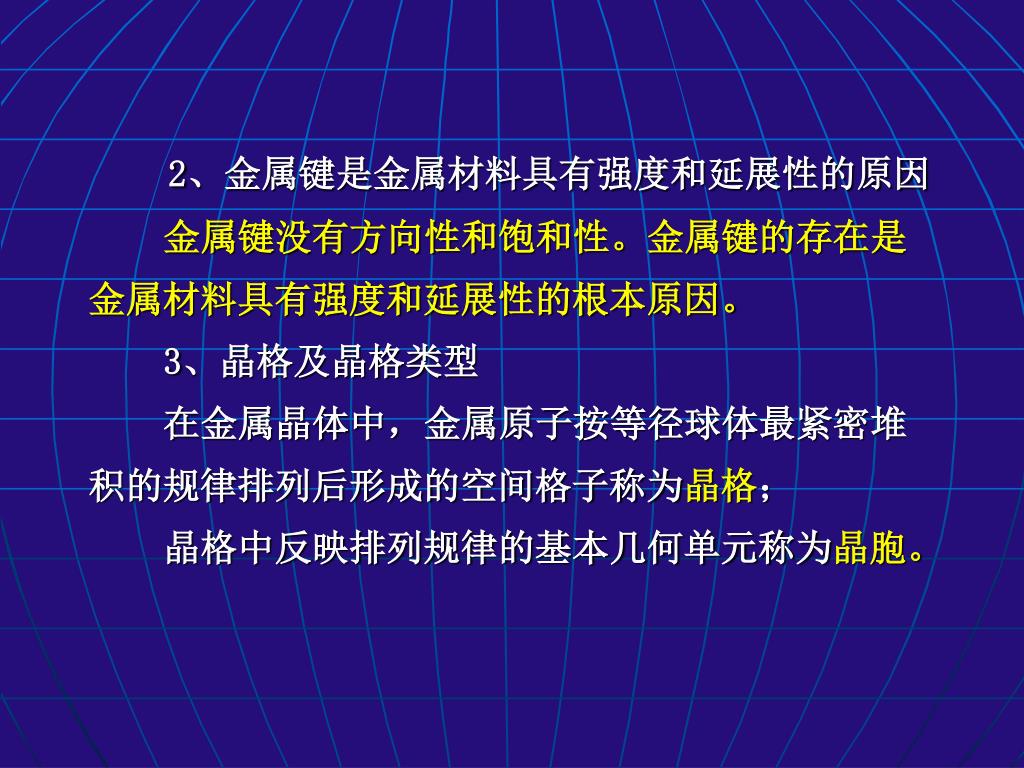 2、金属键是金属材料具有强度和延展性的原因

金属键没有方向性和饱和性。金属键的存在是金属材料具有强度和延展性的根本原因。

3、晶格及晶格类型

在金属晶体中，金属原子按等径球体最紧密堆积的规律排列后形成的空间格子称为晶格；

晶格中反映排列规律的基本几何单元称为晶胞。